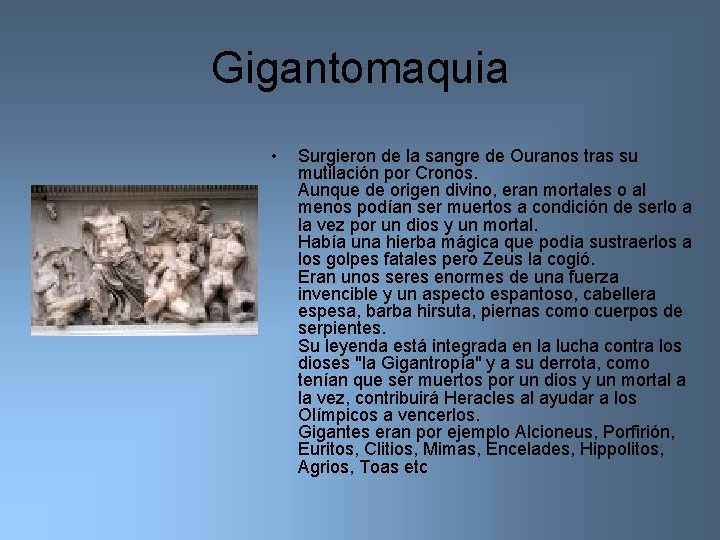 Gigantomaquia

• Surgieron de la sangre de Ouranos tras su mutilación por Cronos.
Aunque de origen divino, eran mortales o al menos podían ser muertos a condición de serlo a la vez por un dios y un mortal.
Había una hierba mágica que podía sustraerlos a los golpes fatales pero Zeus la cogió.
Eran unos seres enormes de una fuerza invencible y un aspecto espantoso, cabellera espesa, barba hirsuta, piernas como cuerpos de serpientes.
Su leyenda está integrada en la lucha contra los dioses "la Gigantropía" y a su derrota, como tenían que ser muertos por un dios y un mortal a la vez, contribuirá Heracles al ayudar a los Olímpicos a vencerlos.
Gigantes eran por ejemplo Alcioneus, Porfirión, Euritos, Clitios, Mimas, Encelades, Hippolitos, Agrios, Toas etc